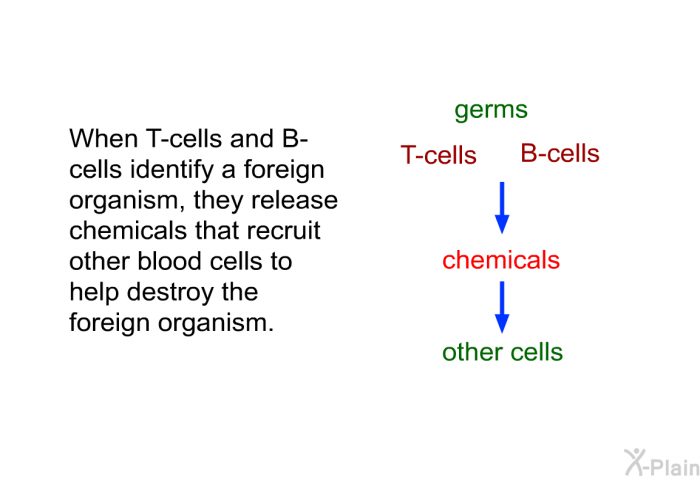 When T-cells and B-cells identify a foreign organism, they release chemicals that recruit other blood cells to help destroy the foreign organism.

germs

T-cells B-cells

chemicals

other cells

X-Plain